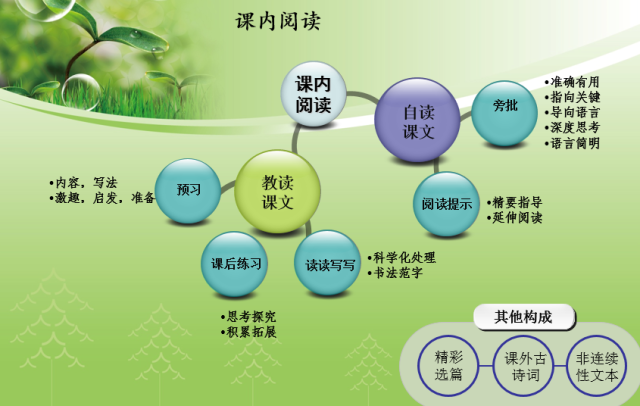 课内阅读

课内阅读

自读课文

旁批

•准确有用
•指向关键
•导向语言
•深度思考
•语言简明

阅读提示

•精要指导
•延伸阅读

教读课文

预习

•内容，写法
•激趣，启发，准备

课后练习

•思考探究
•积累拓展

读读写写

•科学化处理
•书法范字

其他构成

精彩选篇

课外古诗词

非连续性文本